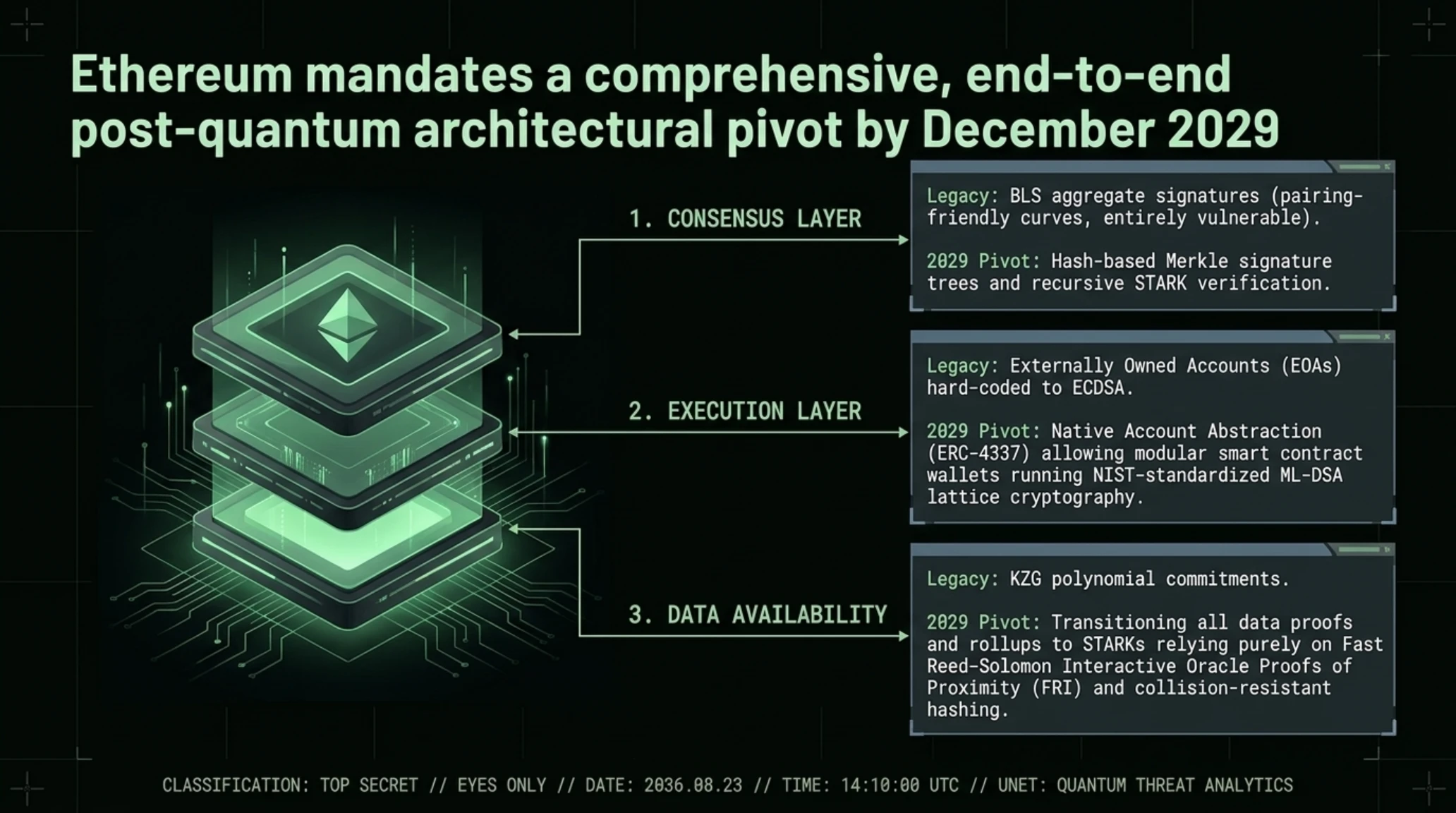 Ethereum mandates a comprehensive, end-to-end post-quantum architectural pivot by December 2029

1. CONSENSUS LAYER

Legacy: BLS aggregate signatures (pairing-friendly curves, entirely vulnerable).

2029 Pivot: Hash-based Merkle signature trees and recursive STARK verification.

2. EXECUTION LAYER

Legacy: Externally Owned Accounts (EOAs) hard-coded to ECDSA.

2029 Pivot: Native Account Abstraction (ERC-4337) allowing modular smart contract wallets running NIST-standardized ML-DSA lattice cryptography.

3. DATA AVAILABILITY

Legacy: KZG polynomial commitments.

2029 Pivot: Transitioning all data proofs and rollups to STARKs relying purely on Fast Reed-Solomon Interactive Oracle Proofs of Proximity (FRI) and collision-resistant hashing.

CLASSIFICATION: TOP SECRET // EYES ONLY // DATE: 2036.08.23 // TIME: 14:10:00 UTC // UNET: QUANTUM THREAT ANALYTICS